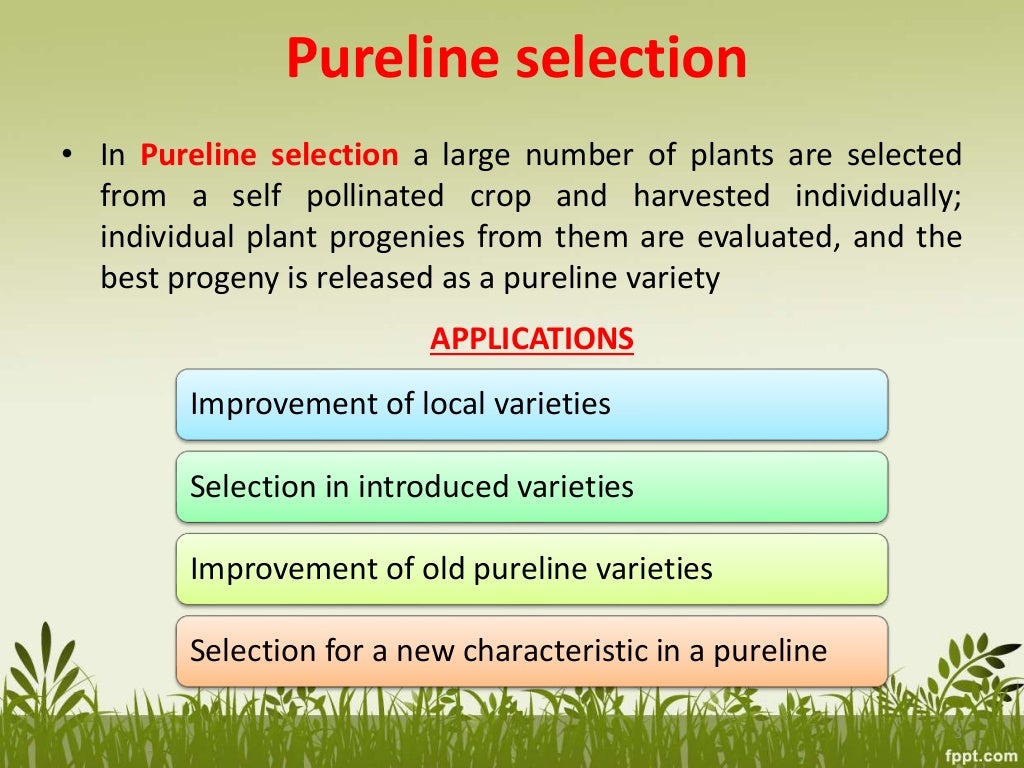 Pureline selection

• In Pureline selection a large number of plants are selected from a self pollinated crop and harvested individually; individual plant progenies from them are evaluated, and the best progeny is released as a pureline variety

APPLICATIONS

Improvement of local varieties

Selection in introduced varieties

Improvement of old pureline varieties

Selection for a new characteristic in a pureline

fppt.com